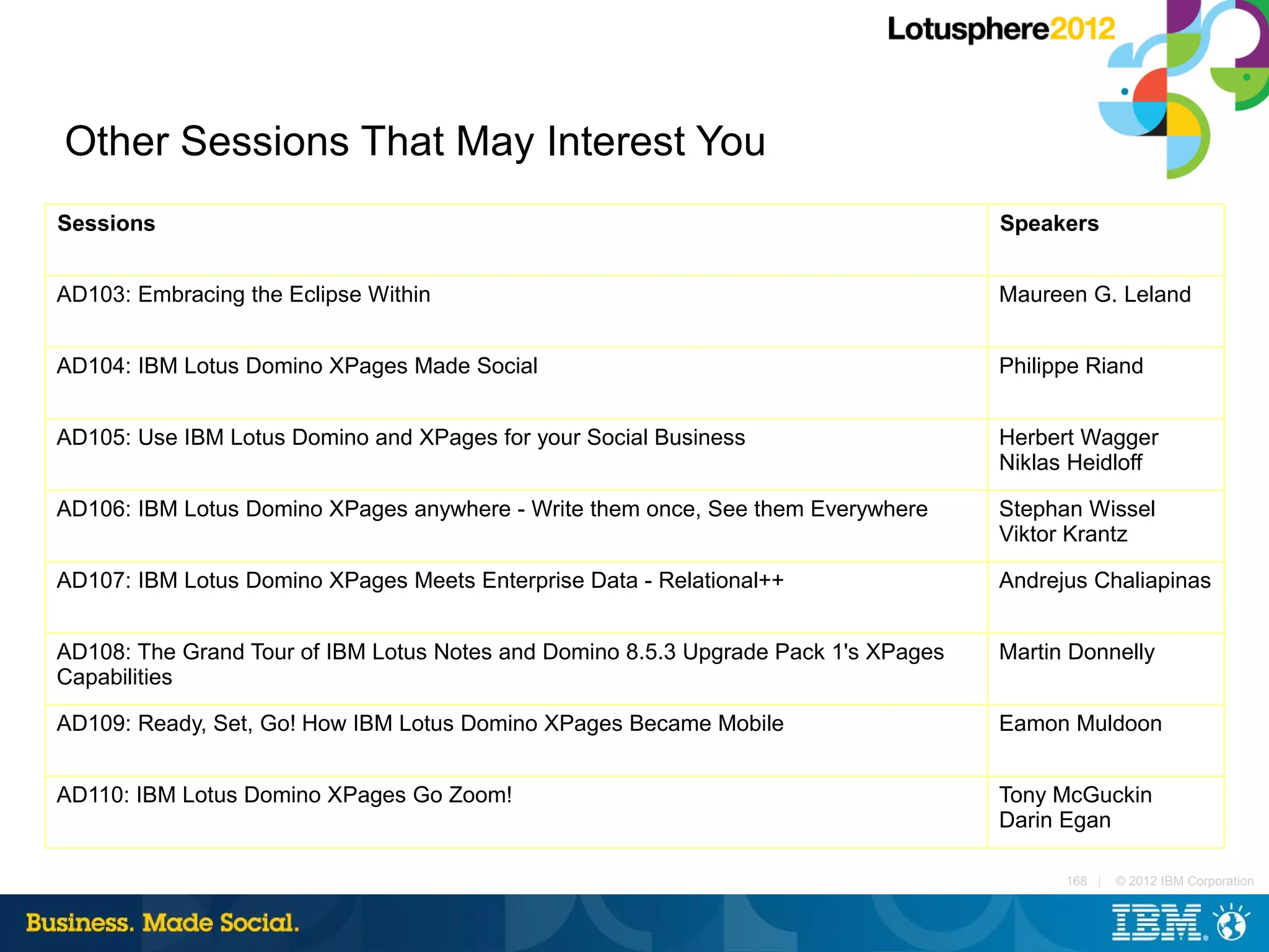 Lotusphere2012

Other Sessions That May Interest You

| Sessions | Speakers |
|---|---|
| AD103: Embracing the Eclipse Within | Maureen G. Leland |
| AD104: IBM Lotus Domino XPages Made Social | Philippe Riand |
| AD105: Use IBM Lotus Domino and XPages for your Social Business | Herbert Wagger Niklas Heidloff |
| AD106: IBM Lotus Domino XPages anywhere - Write them once, See them Everywhere | Stephan Wissel Viktor Krantz |
| AD107: IBM Lotus Domino XPages Meets Enterprise Data - Relational++ | Andrejus Chaliapinas |
| AD108: The Grand Tour of IBM Lotus Notes and Domino 8.5.3 Upgrade Pack 1's XPages Capabilities | Martin Donnelly |
| AD109: Ready, Set, Go! How IBM Lotus Domino XPages Became Mobile | Eamon Muldoon |
| AD110: IBM Lotus Domino XPages Go Zoom! | Tony McGuckin Darin Egan |

168 | © 2012 IBM Corporation

Business. Made Social.

IBM